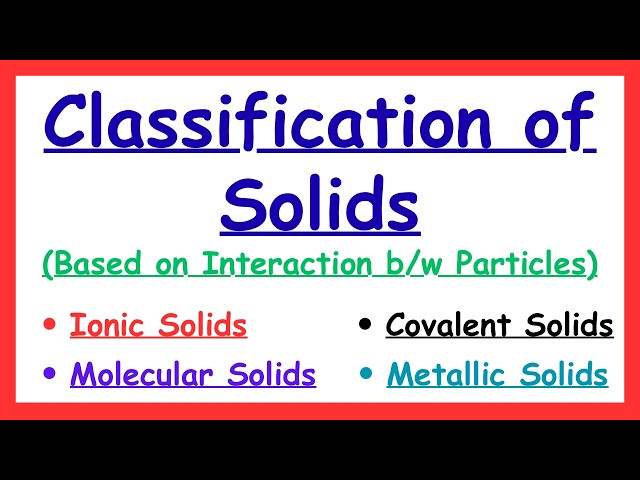 Classification of Solids

(Based on Interaction b/w Particles)

• Ionic Solids

• Molecular Solids

• Covalent Solids

• Metallic Solids